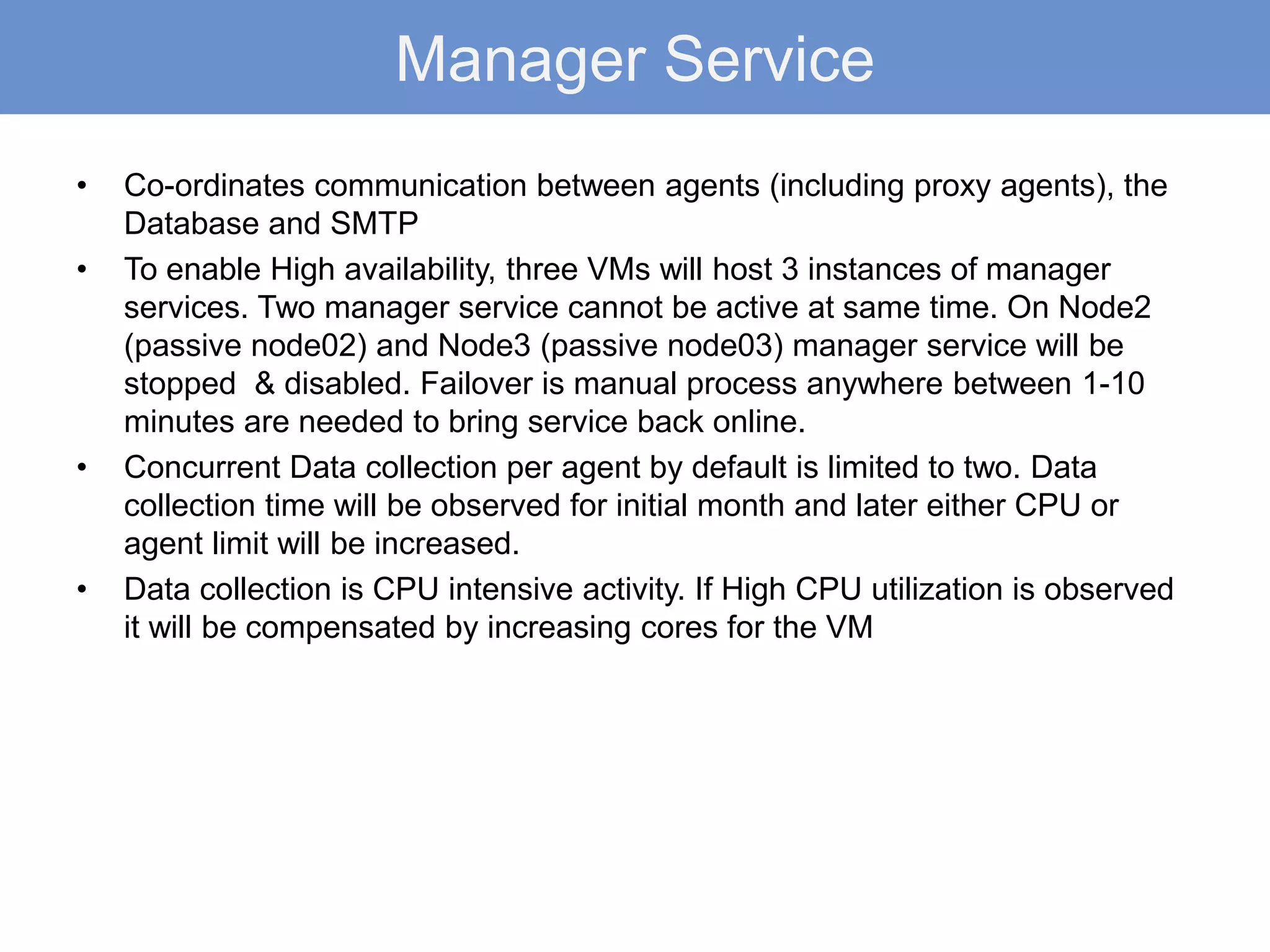 Manager Service

• Co-ordinates communication between agents (including proxy agents), the Database and SMTP

• To enable High availability, three VMs will host 3 instances of manager services. Two manager service cannot be active at same time. On Node2 (passive node02) and Node3 (passive node03) manager service will be stopped & disabled. Failover is manual process anywhere between 1-10 minutes are needed to bring service back online.

• Concurrent Data collection per agent by default is limited to two. Data collection time will be observed for initial month and later either CPU or agent limit will be increased.

• Data collection is CPU intensive activity. If High CPU utilization is observed it will be compensated by increasing cores for the VM